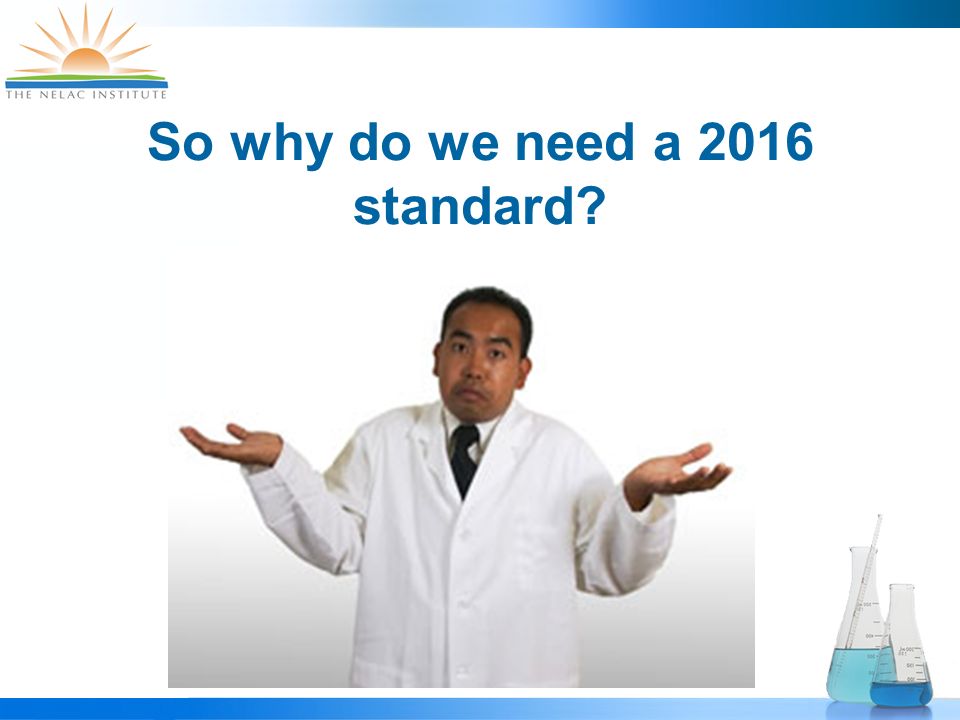 THE NELAC INSTITUTE

So why do we need a 2016 standard?